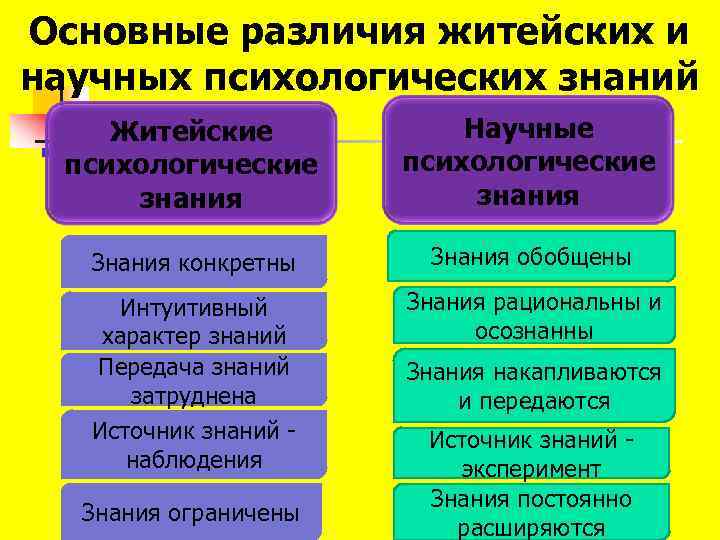 Основные различия житейских и научных психологических знаний

Житейские психологические знания

Знания конкретны

Интуитивный характер знаний

Передача знаний затруднена

Источник знаний - наблюдения

Знания ограничены

Научные психологические знания

Знания обобщены

Знания рациональны и осознанны

Знания накапливаются и передаются

Источник знаний - эксперимент

Знания постоянно расширяются